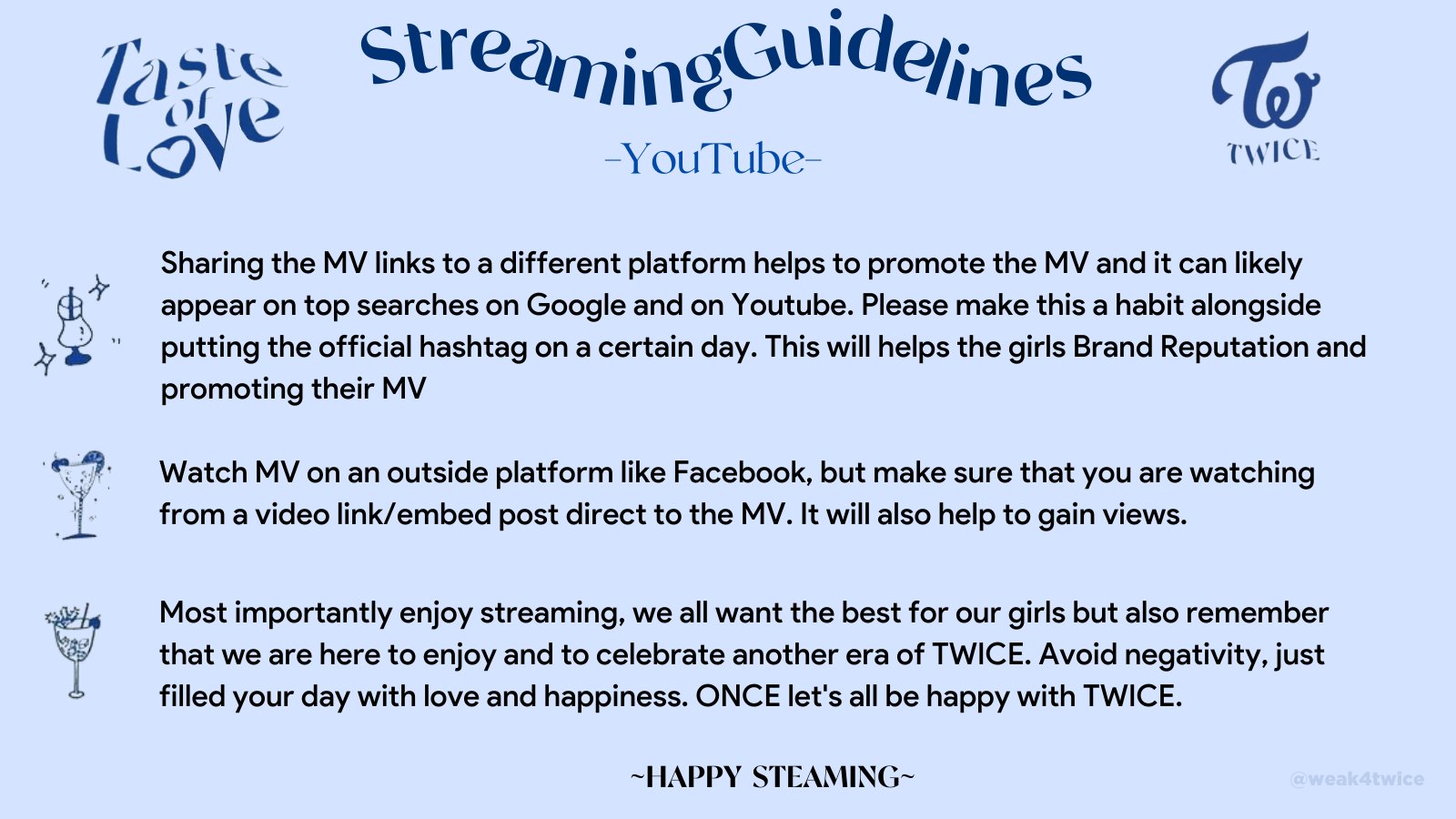 Taste of Love

StreamingGuidelines

-YouTube-

TWICE

Sharing the MV links to a different platform helps to promote the MV and it can likely appear on top searches on Google and on Youtube. Please make this a habit alongside putting the official hashtag on a certain day. This will helps the girls Brand Reputation and promoting their MV

Watch MV on an outside platform like Facebook, but make sure that you are watching from a video link/embed post direct to the MV. It will also help to gain views.

Most importantly enjoy streaming, we all want the best for our girls but also remember that we are here to enjoy and to celebrate another era of TWICE. Avoid negativity, just filled your day with love and happiness. ONCE let's all be happy with TWICE.

~HAPPY STEAMING~

@weak4twice